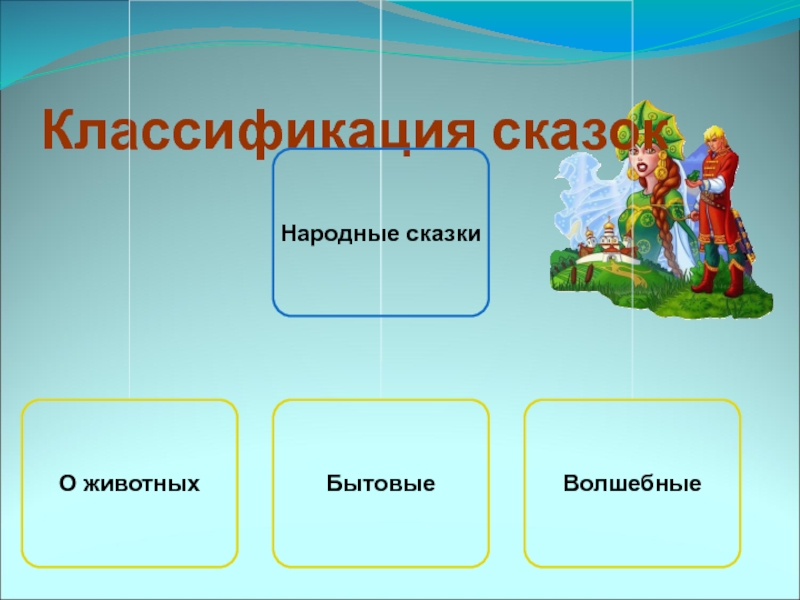 Классификация сказок

Народные сказки

О животных

Бытовые

Волшебные